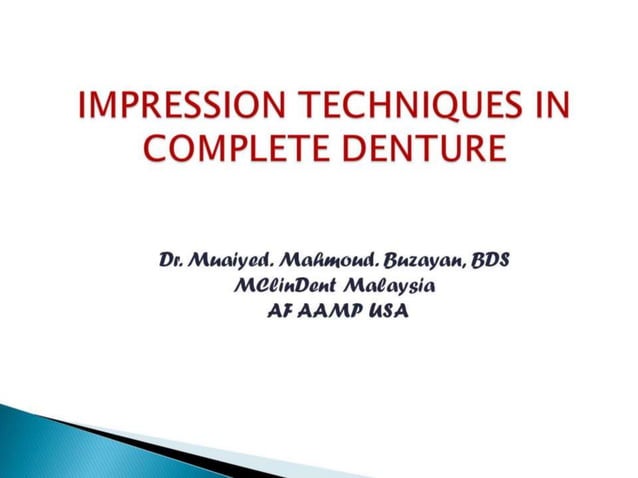 IMPRESSION TECHNIQUES IN COMPLETE DENTURE

Dr. Muaiyed. Mahmoud. Buzayan, BDS
MClinDent Malaysia
AF AAMP USA